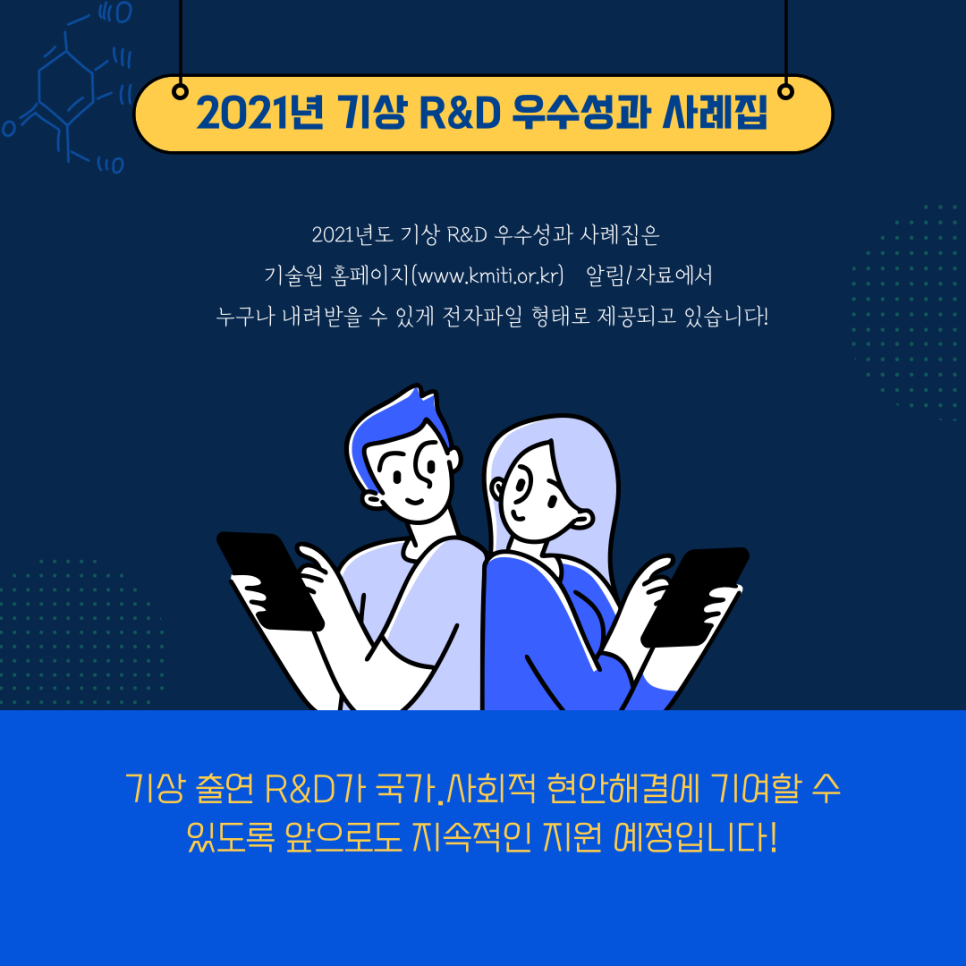 2021년 기상 R&D 우수성과 사례집

2021년도 기상 R&D 우수성과 사례집은
기술원 홈페이지(www.kmiti.or.kr) 알림/자료에서
누구나 내려받을 수 있게 전자파일 형태로 제공되고 있습니다!

기상 출연 R&D가 국가.사회적 현안해결에 기여할 수 있도록 앞으로도 지속적인 지원 예정입니다!